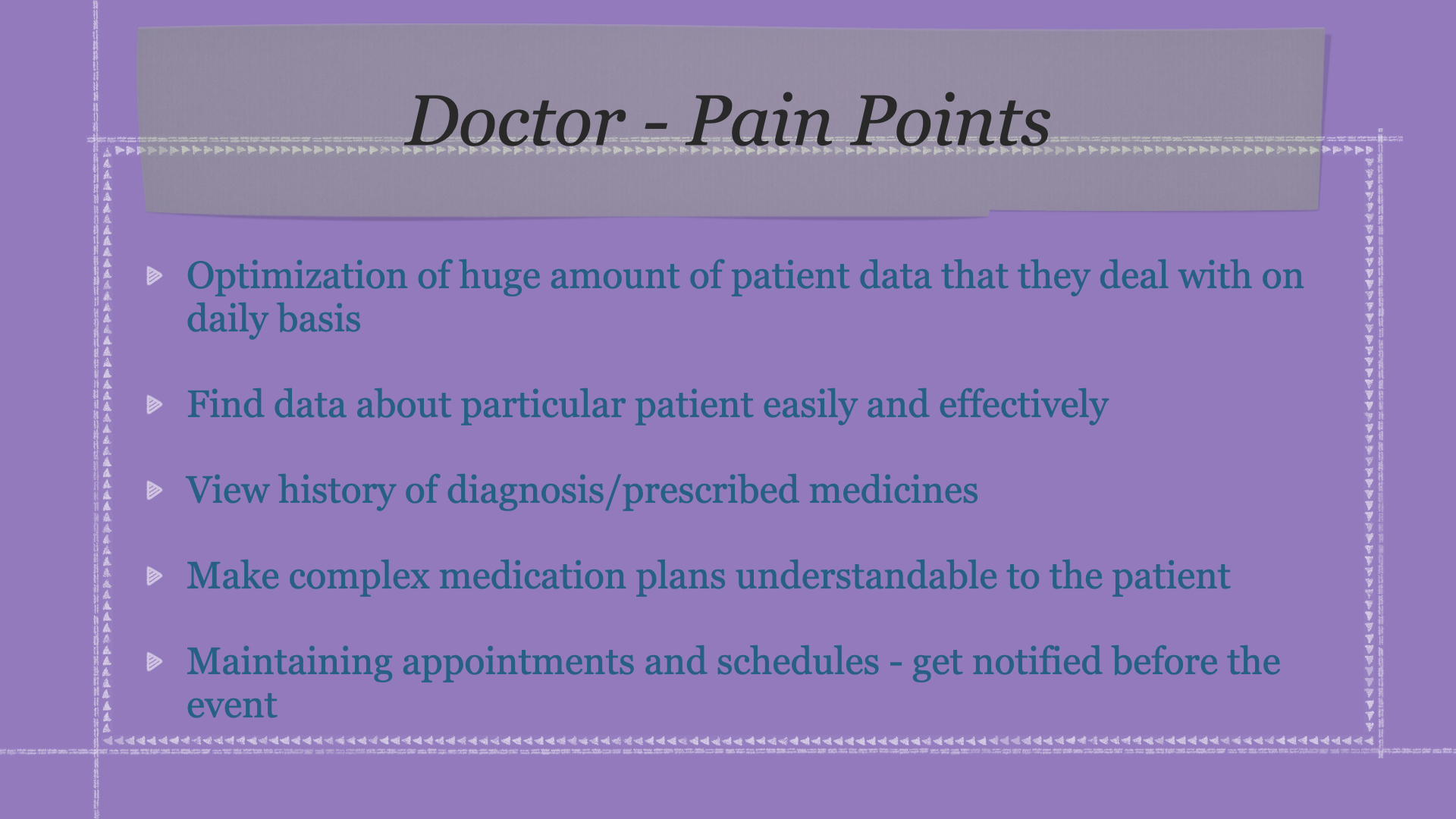 Doctor - Pain Points

Optimization of huge amount of patient data that they deal with on daily basis

Find data about particular patient easily and effectively

View history of diagnosis/prescribed medicines

Make complex medication plans understandable to the patient

Maintaining appointments and schedules - get notified before the event